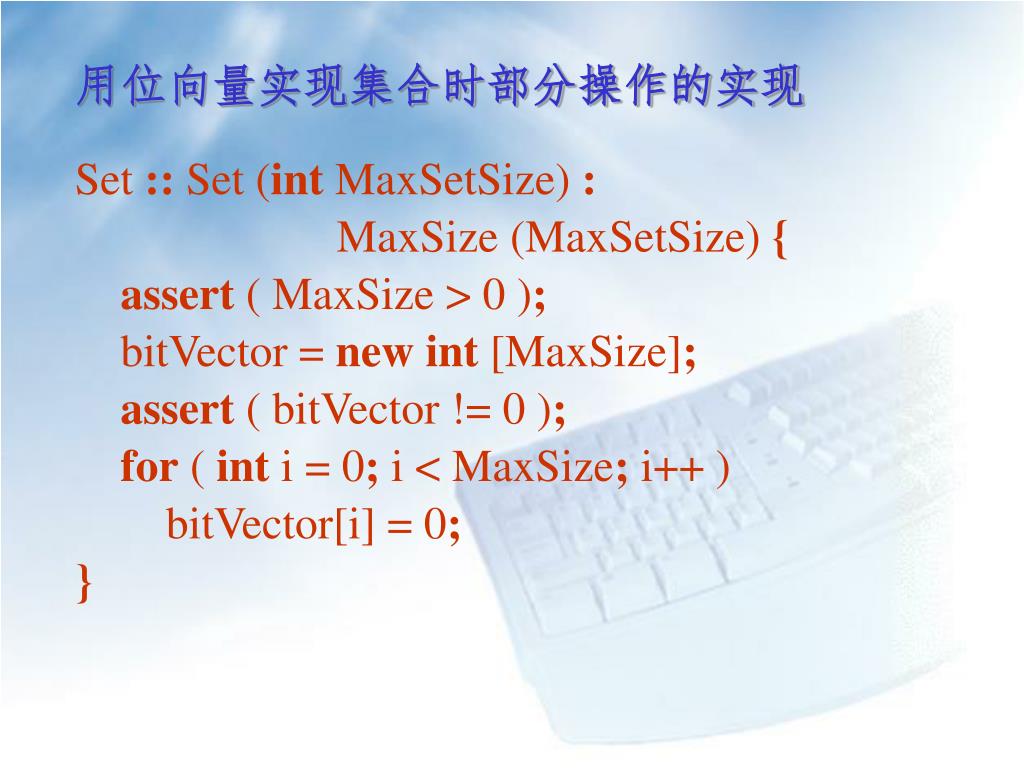 用位向量实现集合时部分操作的实现

Set :: Set (int MaxSetSize) :
MaxSize (MaxSetSize) {
assert ( MaxSize > 0 );
bitVector = new int [MaxSize];
assert ( bitVector != 0 );
for ( int i = 0; i < MaxSize; i++ )
bitVector[i] = 0;
}